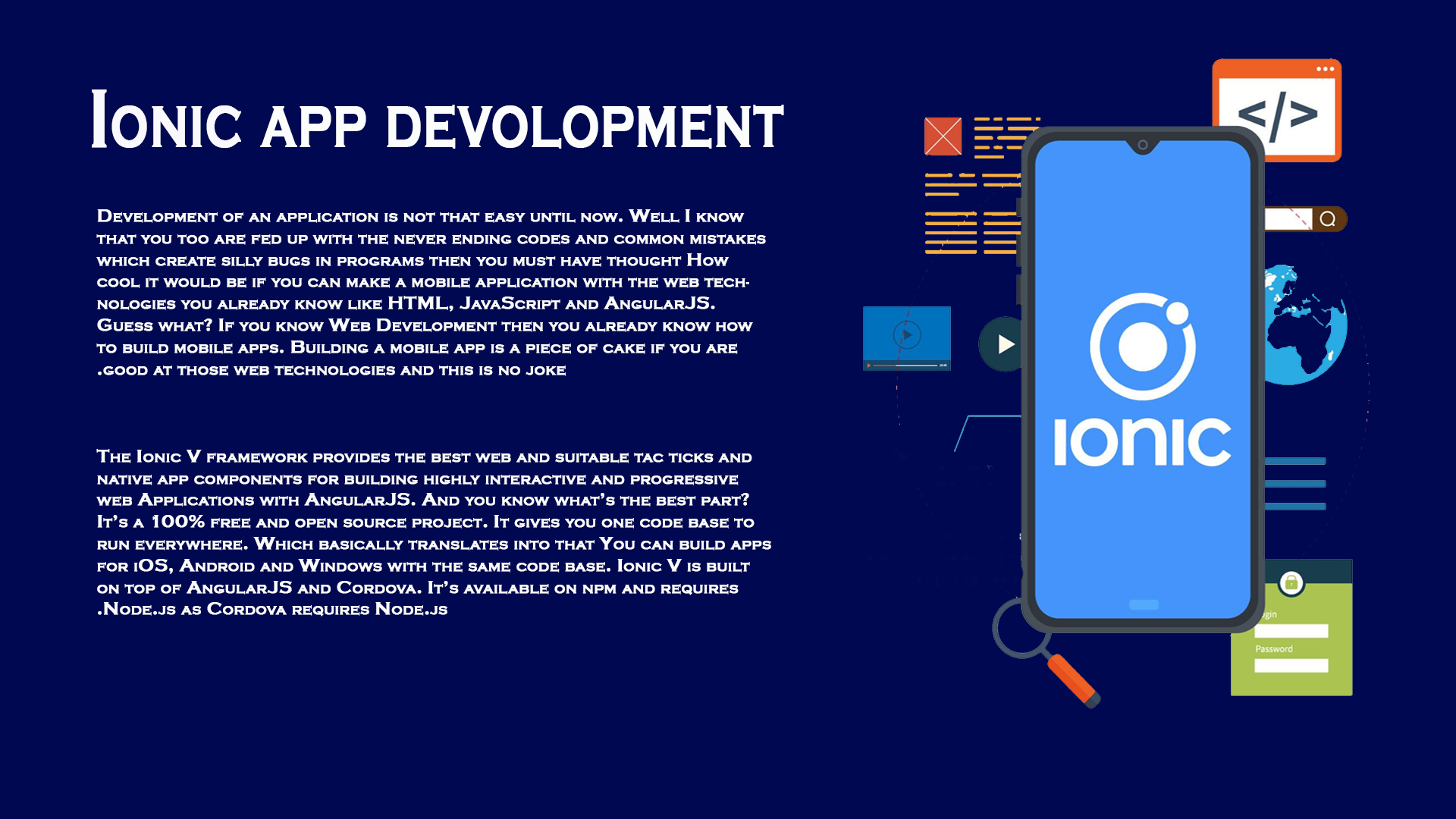 Ionic app devolopment

Development of an application is not that easy until now. Well I know that you too are fed up with the never ending codes and common mistakes which create silly bugs in programs then you must have thought How cool it would be if you can make a mobile application with the web technologies you already know like HTML, JavaScript and AngularJS. Guess what? If you know Web Development then you already know how to build mobile apps. Building a mobile app is a piece of cake if you are .good at those web technologies and this is no joke

The Ionic V framework provides the best web and suitable tac ticks and native app components for building highly interactive and progressive web Applications with AngularJS. And you know what's the best part? It's a 100% free and open source project. It gives you one code base to run everywhere. Which basically translates into that You can build apps for iOS, Android and Windows with the same code base. Ionic V is built on top of AngularJS and Cordova. It's available on npm and requires .Node.js as Cordova requires Node.js

</>

ionic

gin

Password